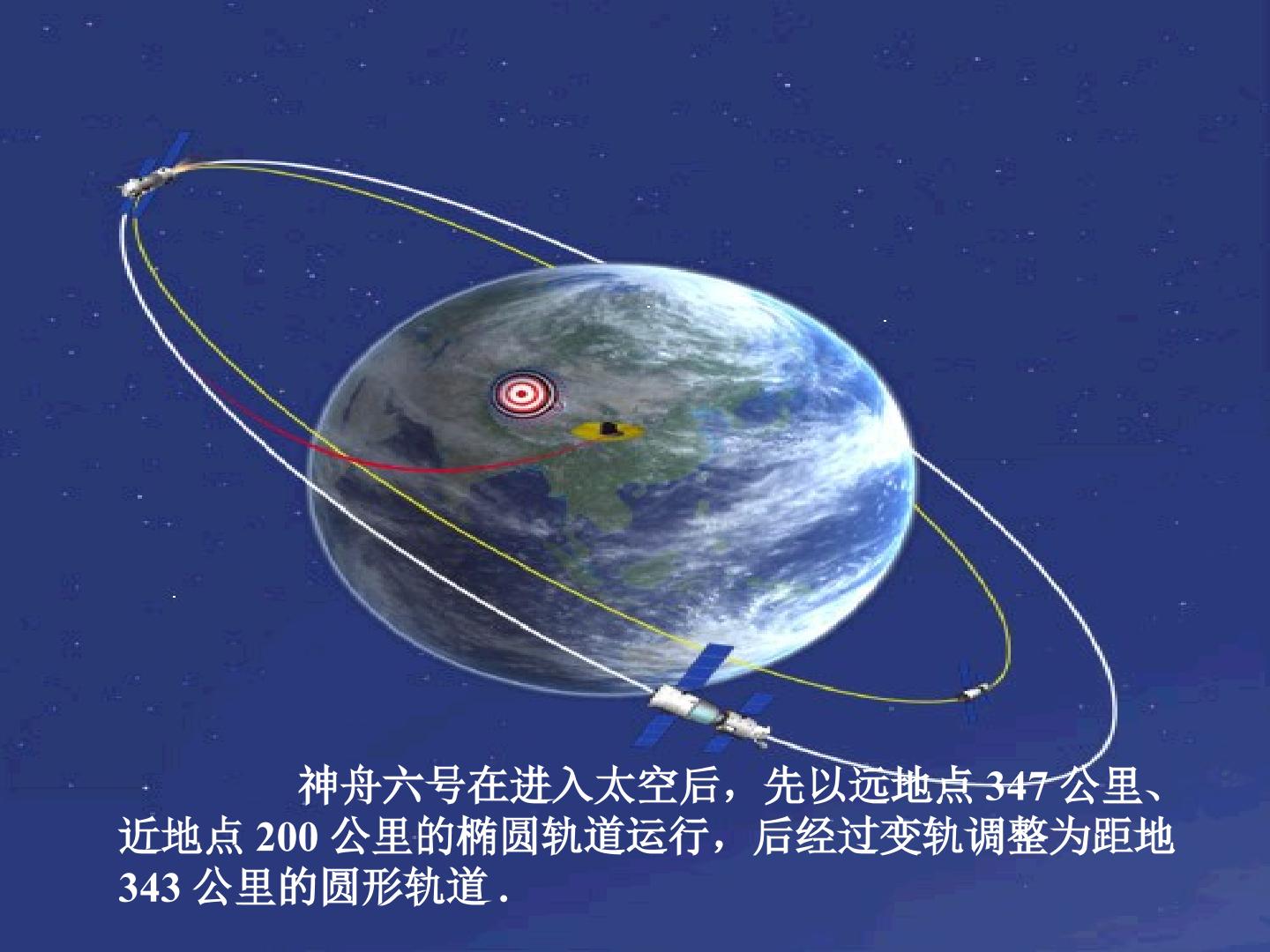 神舟六号在进入太空后，先以远地点347公里、近地点200公里的椭圆轨道运行，后经过变轨调整为距地343公里的圆形轨道.